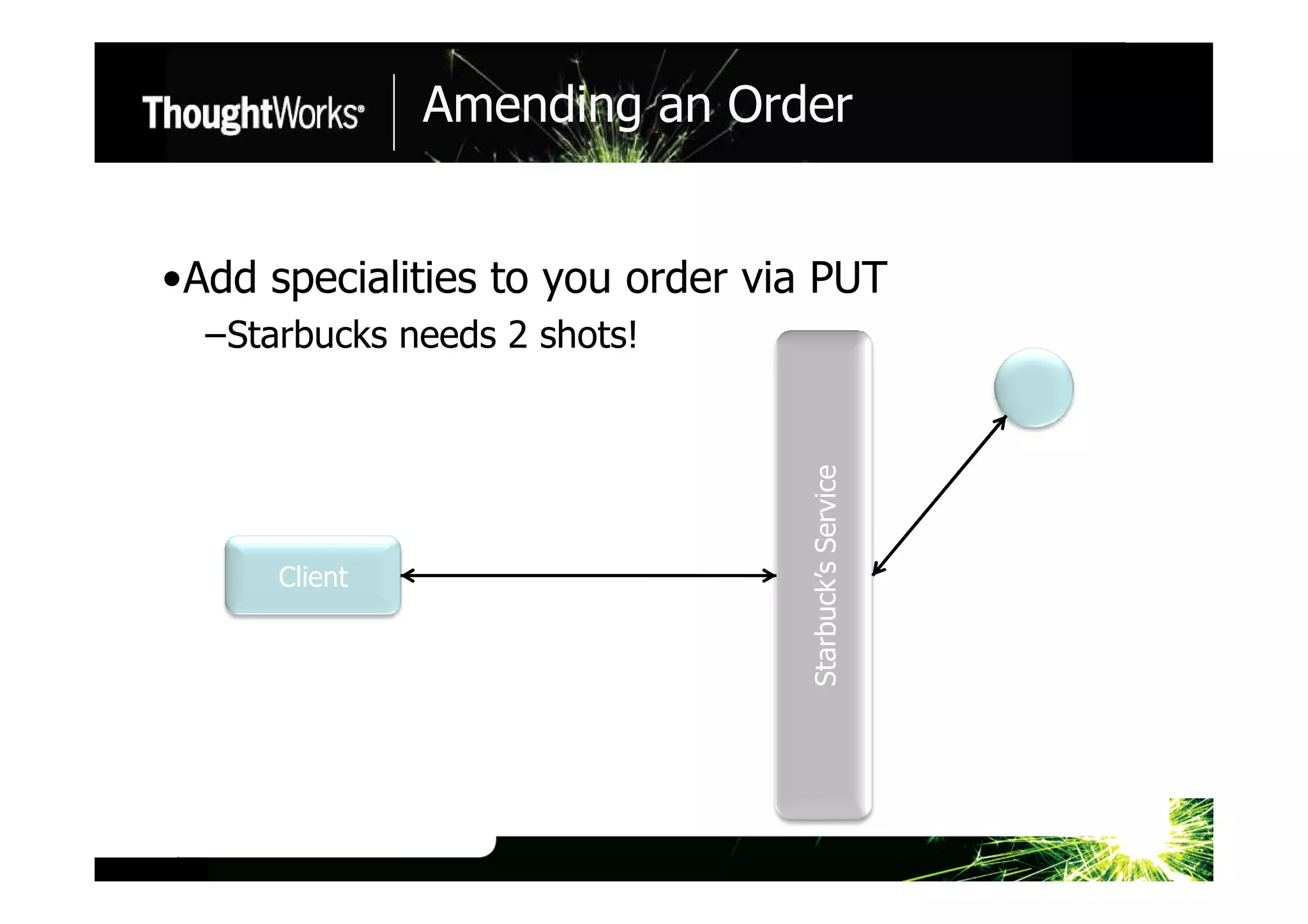 ThoughtWorks®

Amending an Order

•Add specialities to you order via PUT
–Starbucks needs 2 shots!

Client

Starbuck's Service